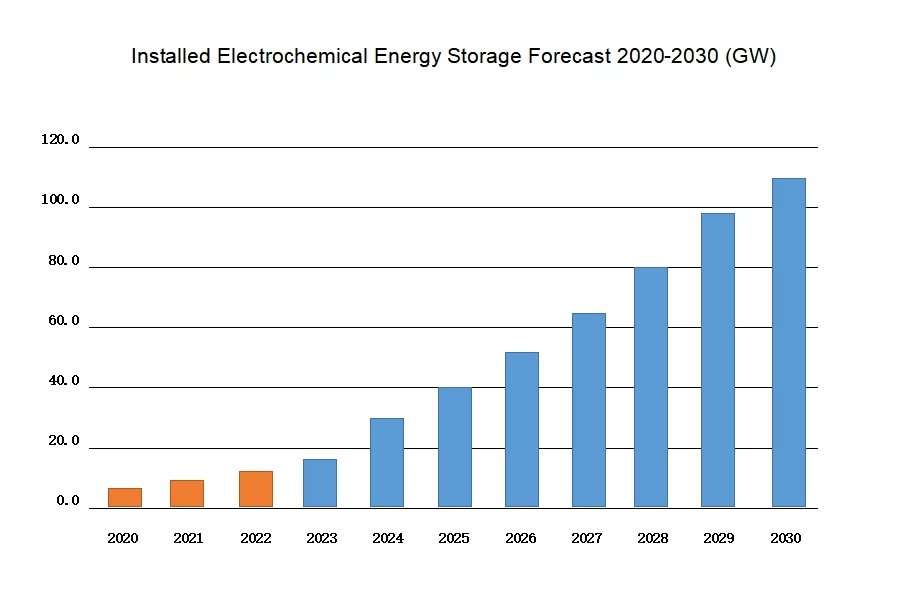 Installed Electrochemical Energy Storage Forecast 2020-2030 (GW)

120.0
100.0
80.0
60.0
40.0
20.0
0.0

2020 2021 2022 2023 2024 2025 2026 2027 2028 2029 2030